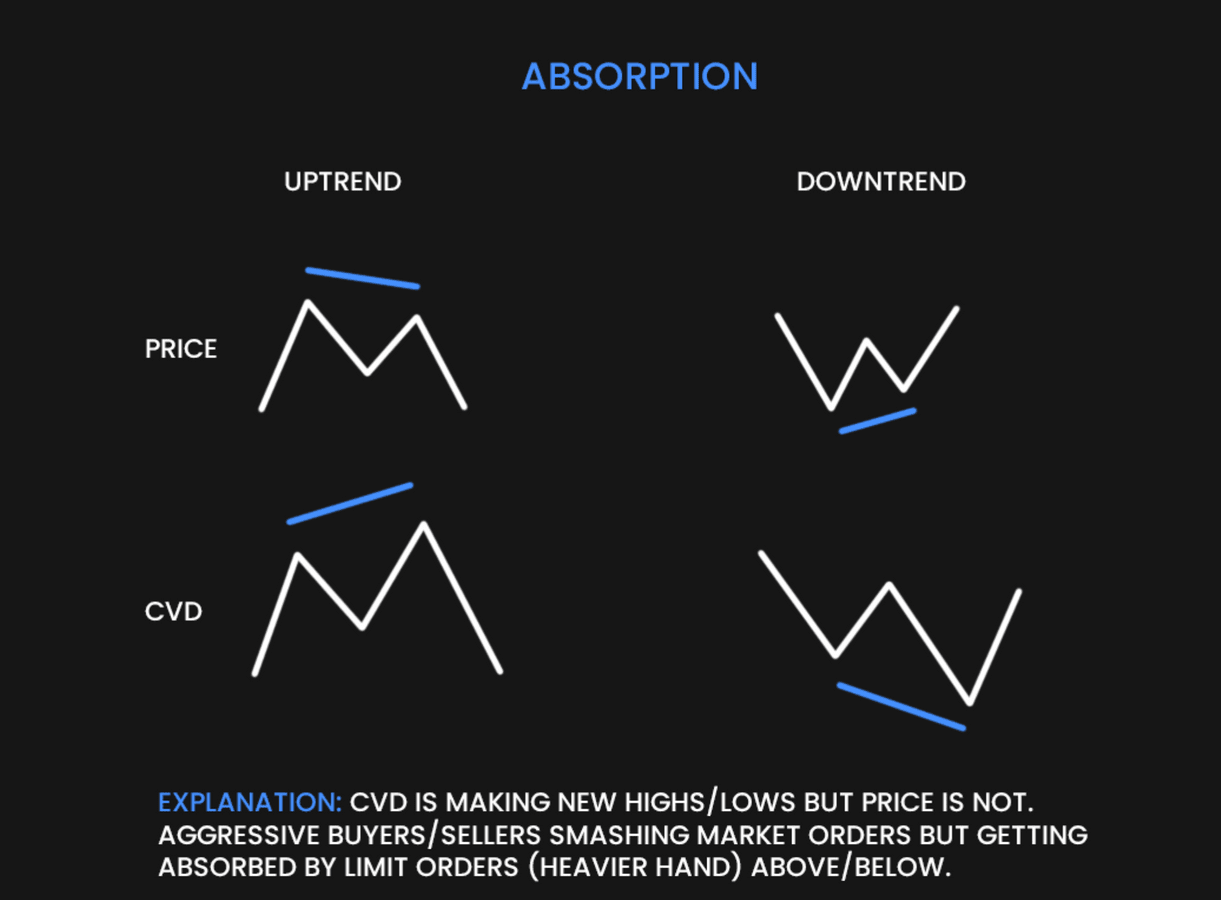 ABSORPTION

UPTREND

DOWNTREND

PRICE

CVD

EXPLANATION: CVD IS MAKING NEW HIGHS/LOWS BUT PRICE IS NOT. AGGRESSIVE BUYERS/SELLERS SMASHING MARKET ORDERS BUT GETTING ABSORBED BY LIMIT ORDERS (HEAVIER HAND) ABOVE/BELOW.